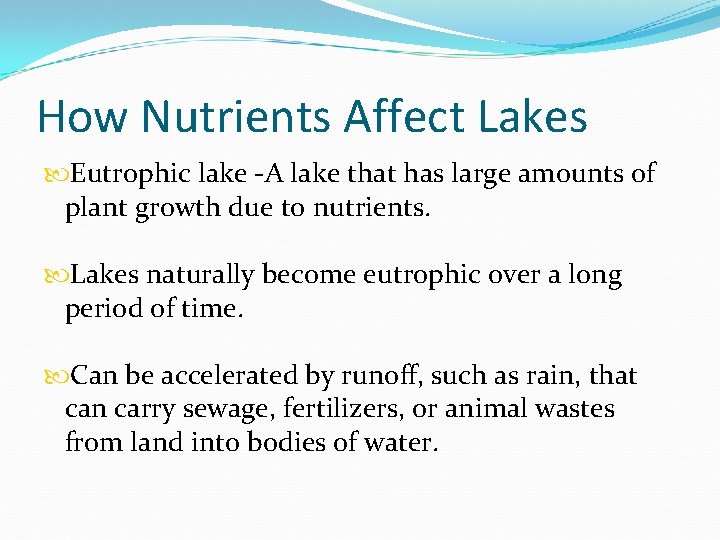 How Nutrients Affect Lakes

Eutrophic lake -A lake that has large amounts of plant growth due to nutrients.

Lakes naturally become eutrophic over a long period of time.

Can be accelerated by runoff, such as rain, that can carry sewage, fertilizers, or animal wastes from land into bodies of water.